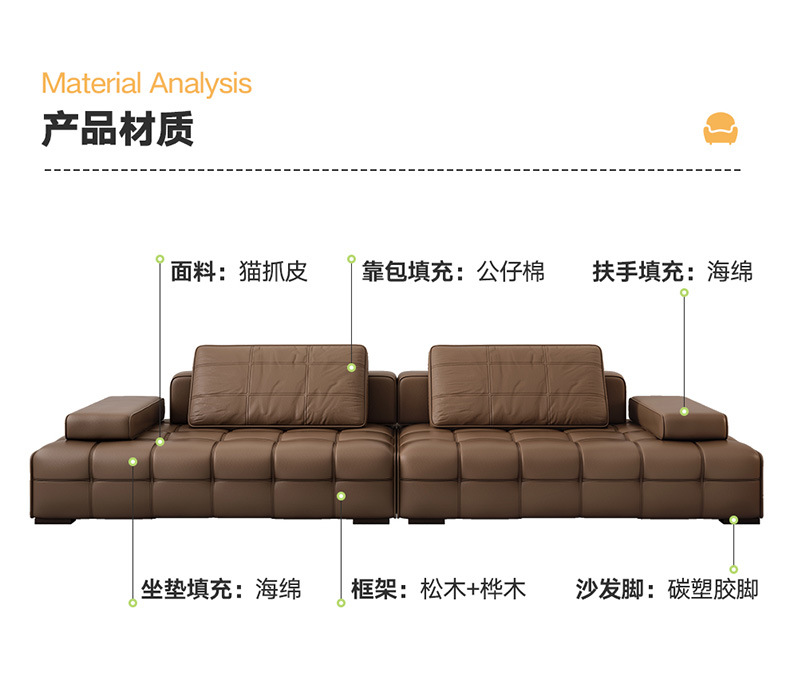 Material Analysis
产品材质

面料：猫抓皮

靠包填充：公仔棉

扶手填充：海绵

坐垫填充：海绵

框架：松木+桦木

沙发脚：碳塑胶脚